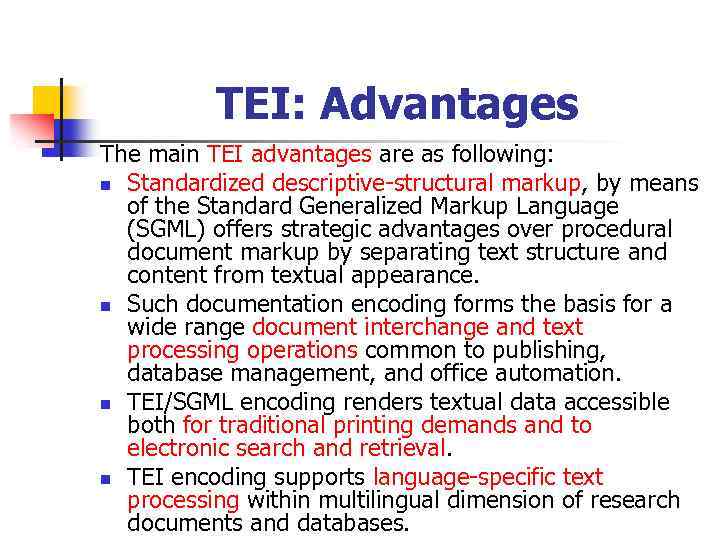 TEI: Advantages

The main TEI advantages are as following:

- Standardized descriptive-structural markup, by means of the Standard Generalized Markup Language (SGML) offers strategic advantages over procedural document markup by separating text structure and content from textual appearance.
- Such documentation encoding forms the basis for a wide range document interchange and text processing operations common to publishing, database management, and office automation.
- TEI/SGML encoding renders textual data accessible both for traditional printing demands and to electronic search and retrieval.
- TEI encoding supports language-specific text processing within multilingual dimension of research documents and databases.